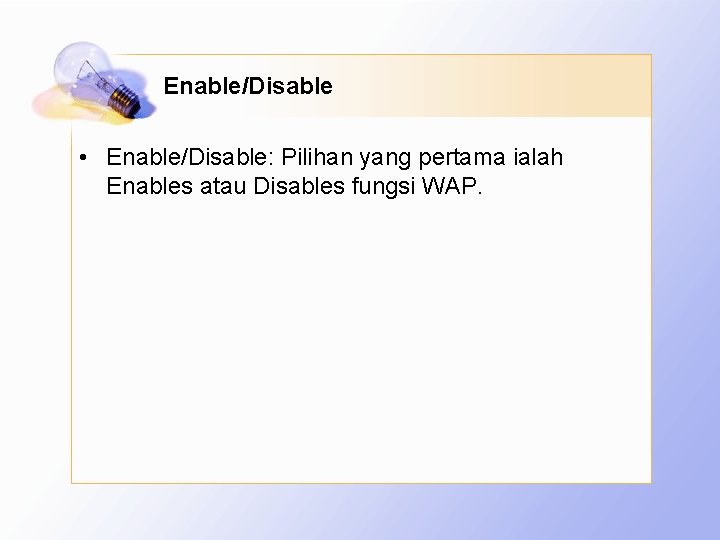 Enable/Disable

• Enable/Disable: Pilihan yang pertama ialah Enables atau Disables fungsi WAP.